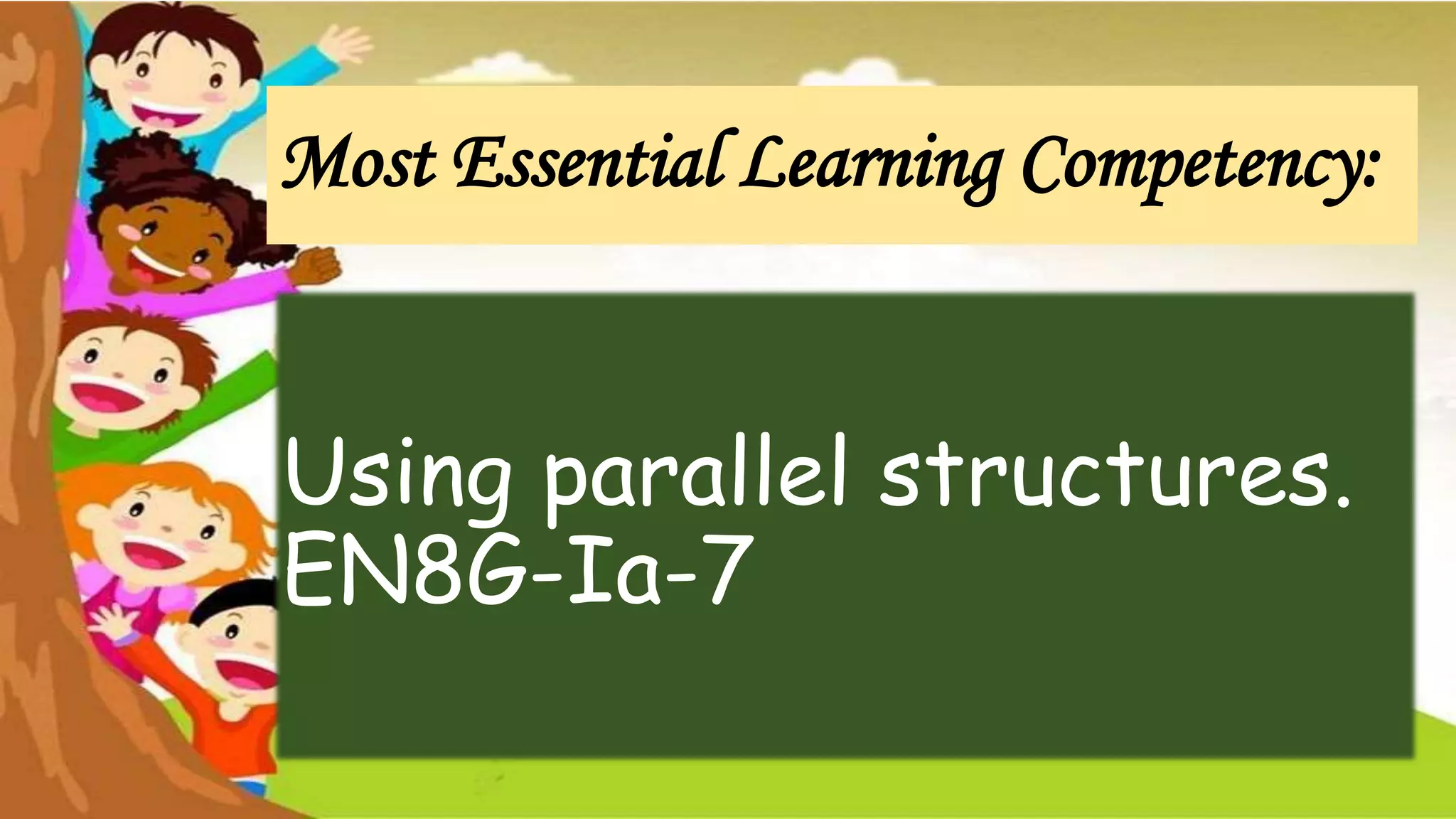 Most Essential Learning Competency:

Using parallel structures.
EN8G-Ia-7